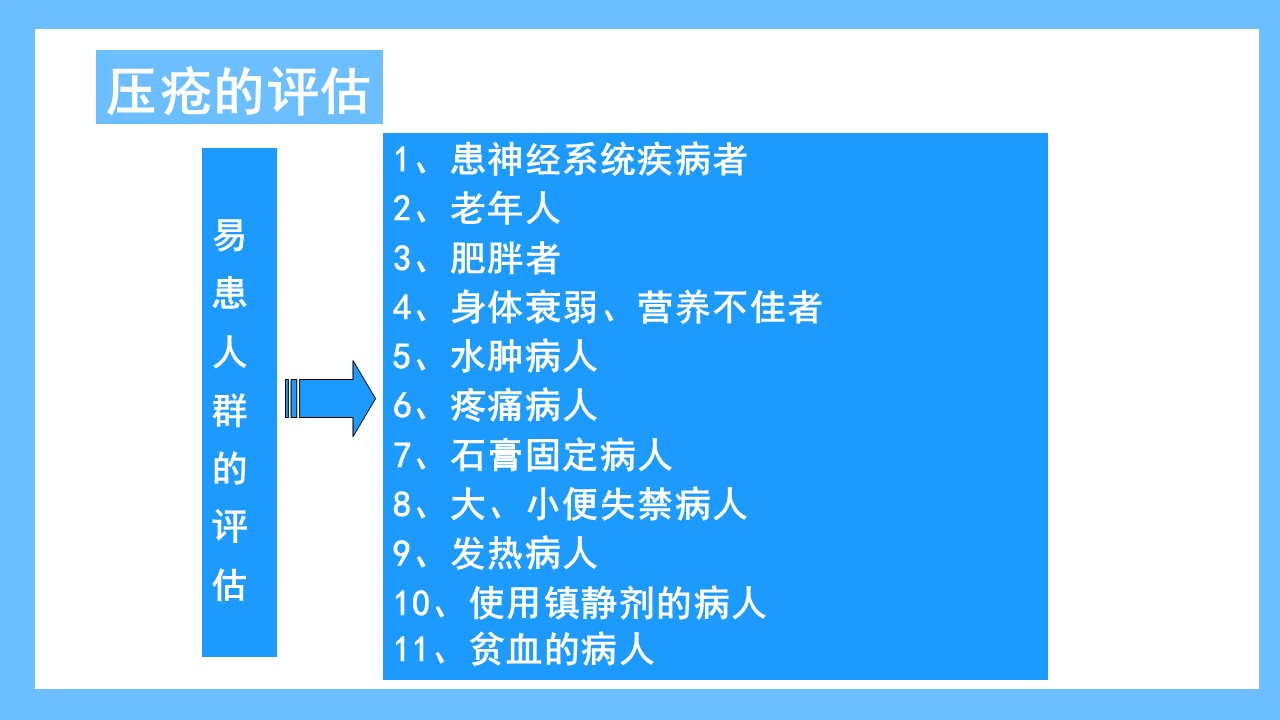 压疮的评估

易患人群的评估

1、患神经系统疾病者
2、老年人
3、肥胖者
4、身体衰弱、营养不佳者
5、水肿病人
6、疼痛病人
7、石膏固定病人
8、大、小便失禁病人
9、发热病人
10、使用镇静剂的病人
11、贫血的病人